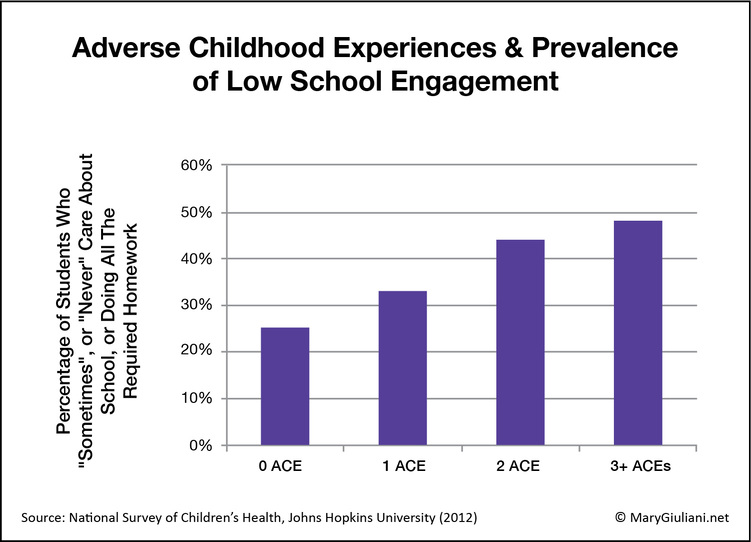 Adverse Childhood Experiences & Prevalence of Low School Engagement

Percentage of Students Who "Sometimes", or "Never" Care About School, or Doing All The Required Homework

60%
50%
40%
30%
20%
10%
0%

0 ACE
1 ACE
2 ACE
3+ ACEs

Source: National Survey of Children's Health, Johns Hopkins University (2012)

© MaryGiuliani.net